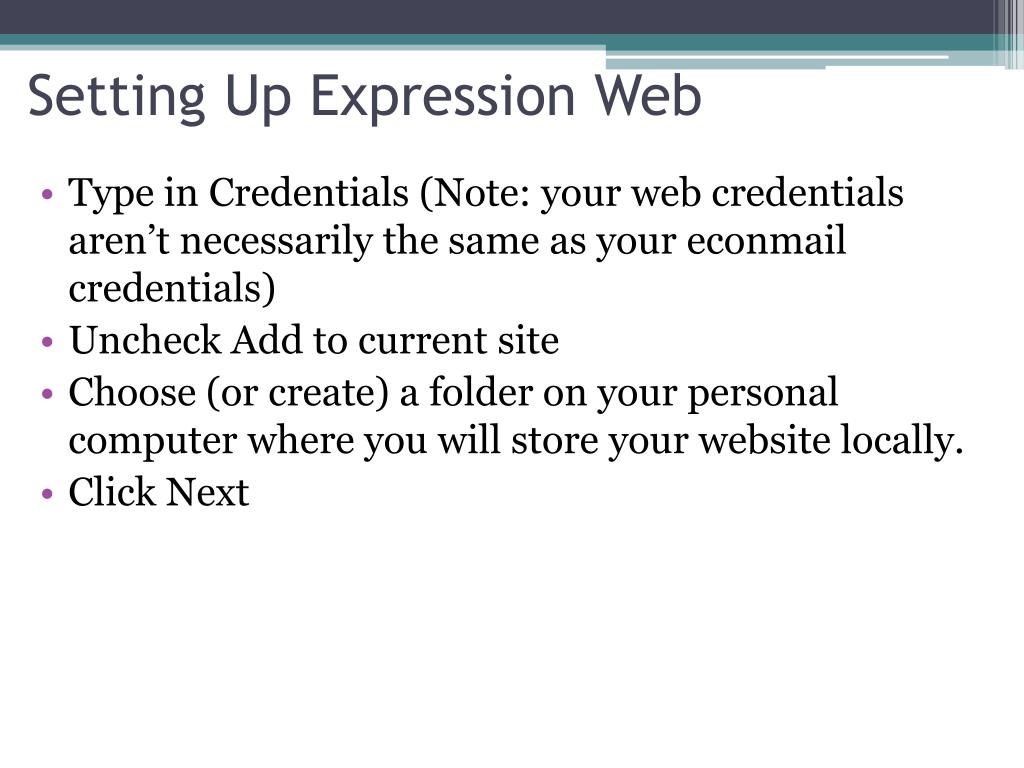 Setting Up Expression Web

• Type in Credentials (Note: your web credentials aren’t necessarily the same as your econmail credentials)
• Uncheck Add to current site
• Choose (or create) a folder on your personal computer where you will store your website locally.
• Click Next